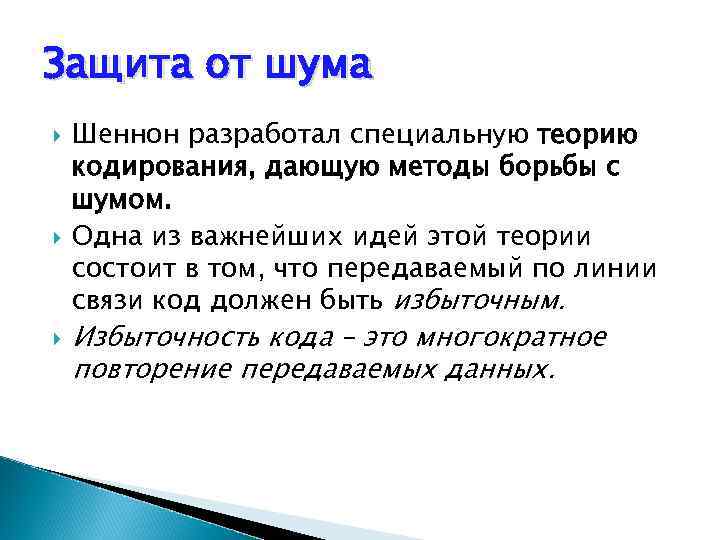 Защита от шума

Шеннон разработал специальную теорию кодирования, дающую методы борьбы с шумом.

Одна из важнейших идей этой теории состоит в том, что передаваемый по линии связи код должен быть избыточным.

Избыточность кода – это многократное повторение передаваемых данных.